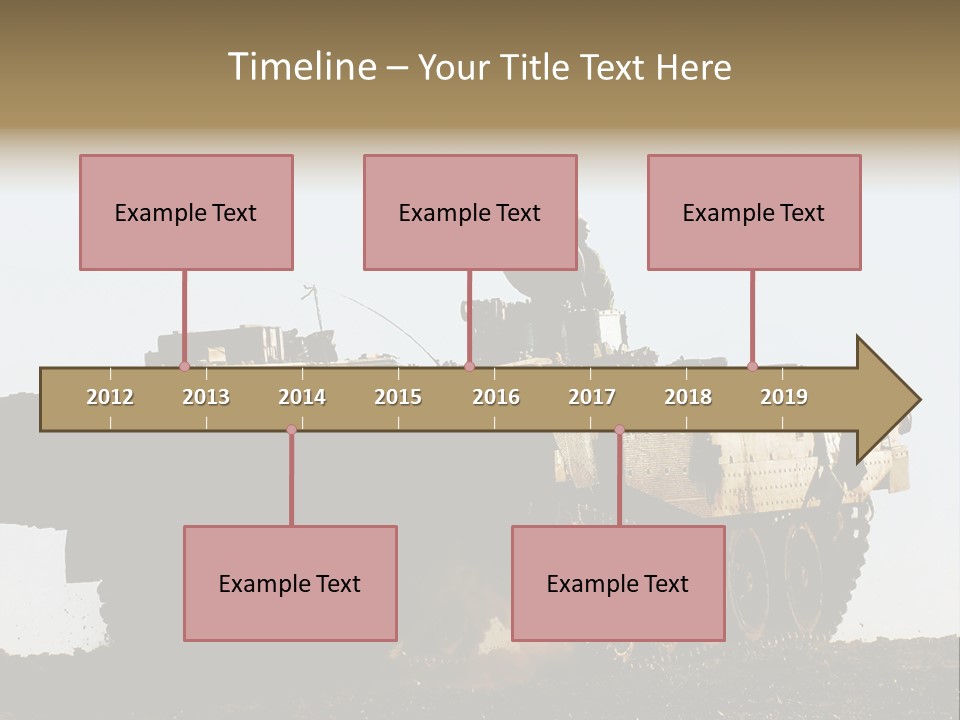 Timeline – Your Title Text Here

Example Text

Example Text

Example Text

2012 2013 2014 2015 2016 2017 2018 2019

Example Text

Example Text